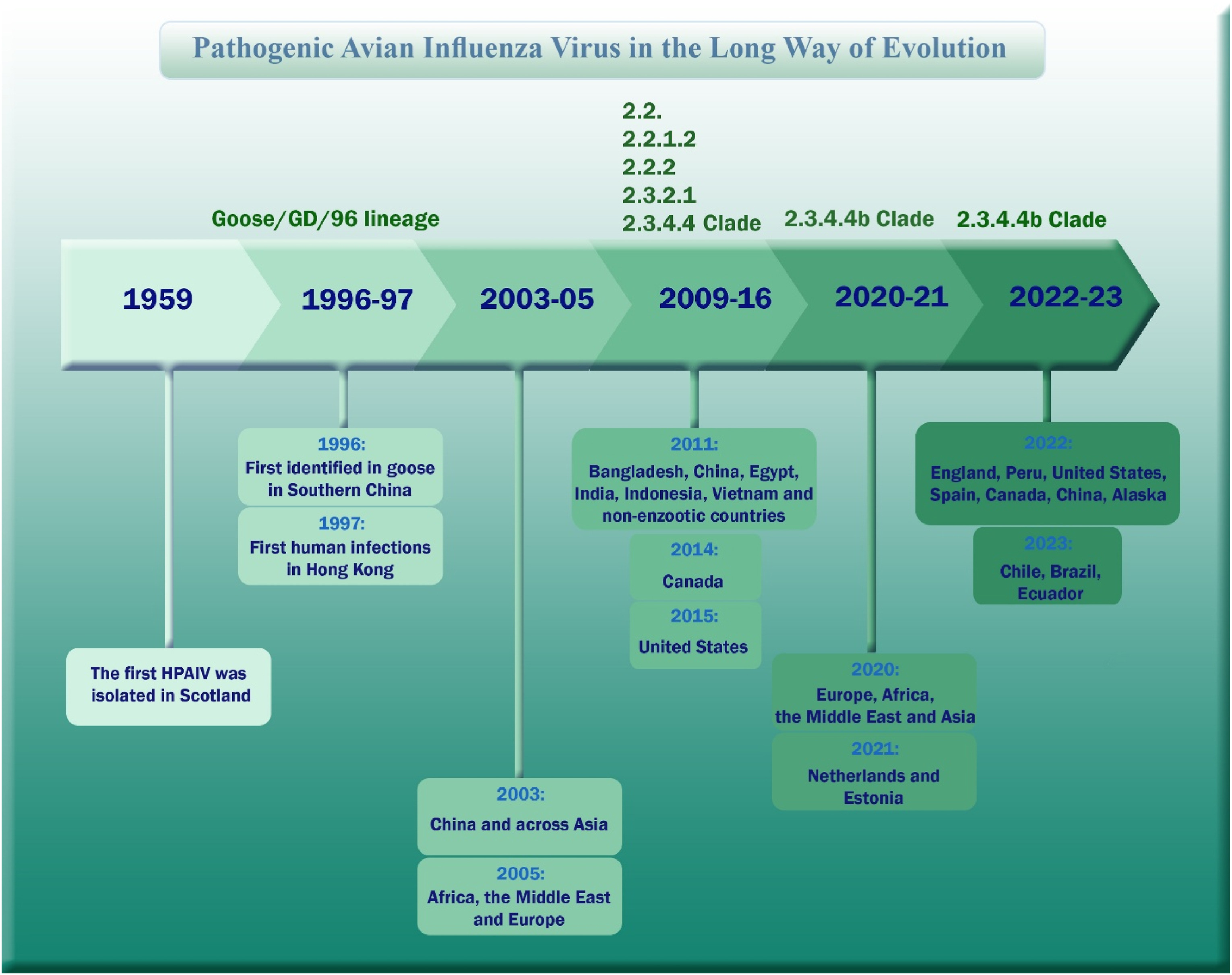 Pathogenic Avian Influenza Virus in the Long Way of Evolution

Goose/GD/96 lineage

2.2.
2.2.1.2
2.2.2
2.3.2.1
2.3.4.4 Clade

2.3.4.4b Clade

2.3.4.4b Clade

1959

1996-97

2003-05

2009-16

2020-21

2022-23

The first HPAIV was isolated in Scotland

1996:
First identified in goose in Southern China

1997:
First human infections in Hong Kong

2003:
China and across Asia

2005:
Africa, the Middle East and Europe

2011:
Bangladesh, China, Egypt, India, Indonesia, Vietnam and non-enzootic countries

2014:
Canada

2015:
United States

2020:
Europe, Africa, the Middle East and Asia

2021:
Netherlands and Estonia

2022:
England, Peru, United States, Spain, Canada, China, Alaska

2023:
Chile, Brazil, Ecuador